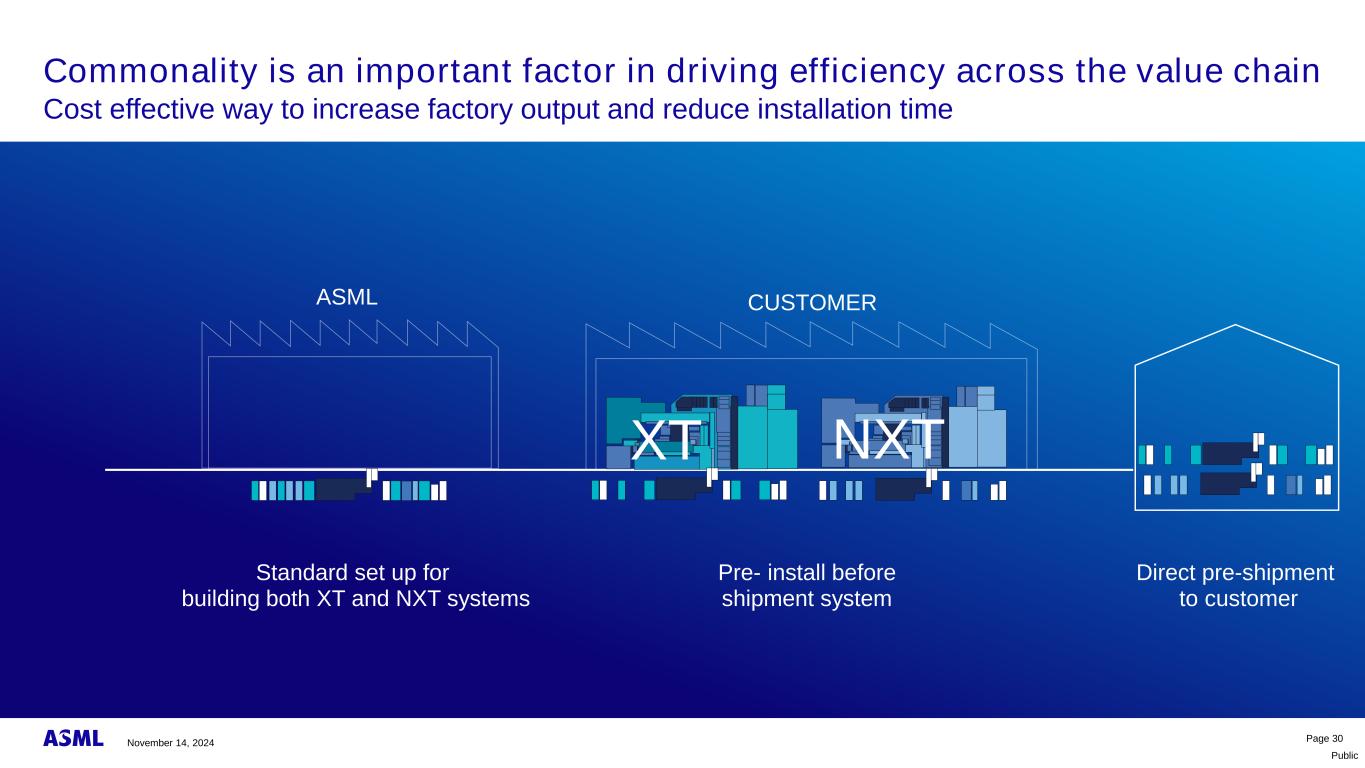 Commonality is an important factor in driving efficiency across the value chain
Cost effective way to increase factory output and reduce installation time

ASML

CUSTOMER

XT

NXT

Standard set up for building both XT and NXT systems

Pre- install before shipment system

Direct pre-shipment to customer

ASML

November 14, 2024

Page 30

Public